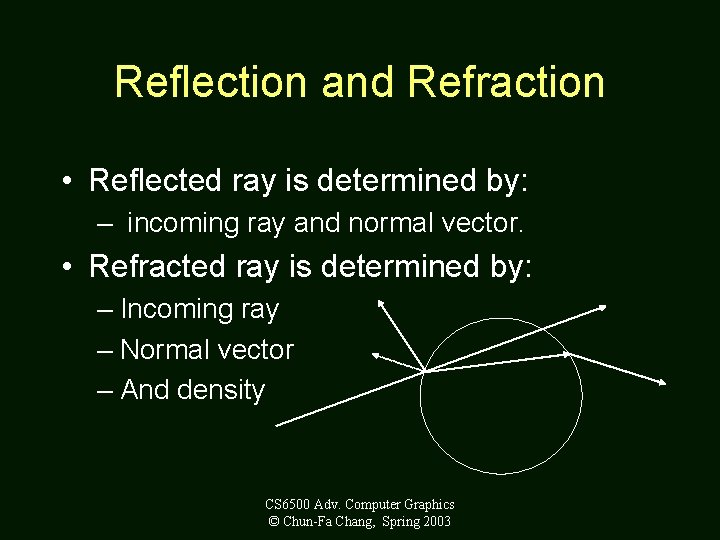 Reflection and Refraction

• Reflected ray is determined by:
– incoming ray and normal vector.
• Refracted ray is determined by:
– Incoming ray
– Normal vector
– And density

CS6500 Adv. Computer Graphics
© Chun-Fa Chang, Spring 2003